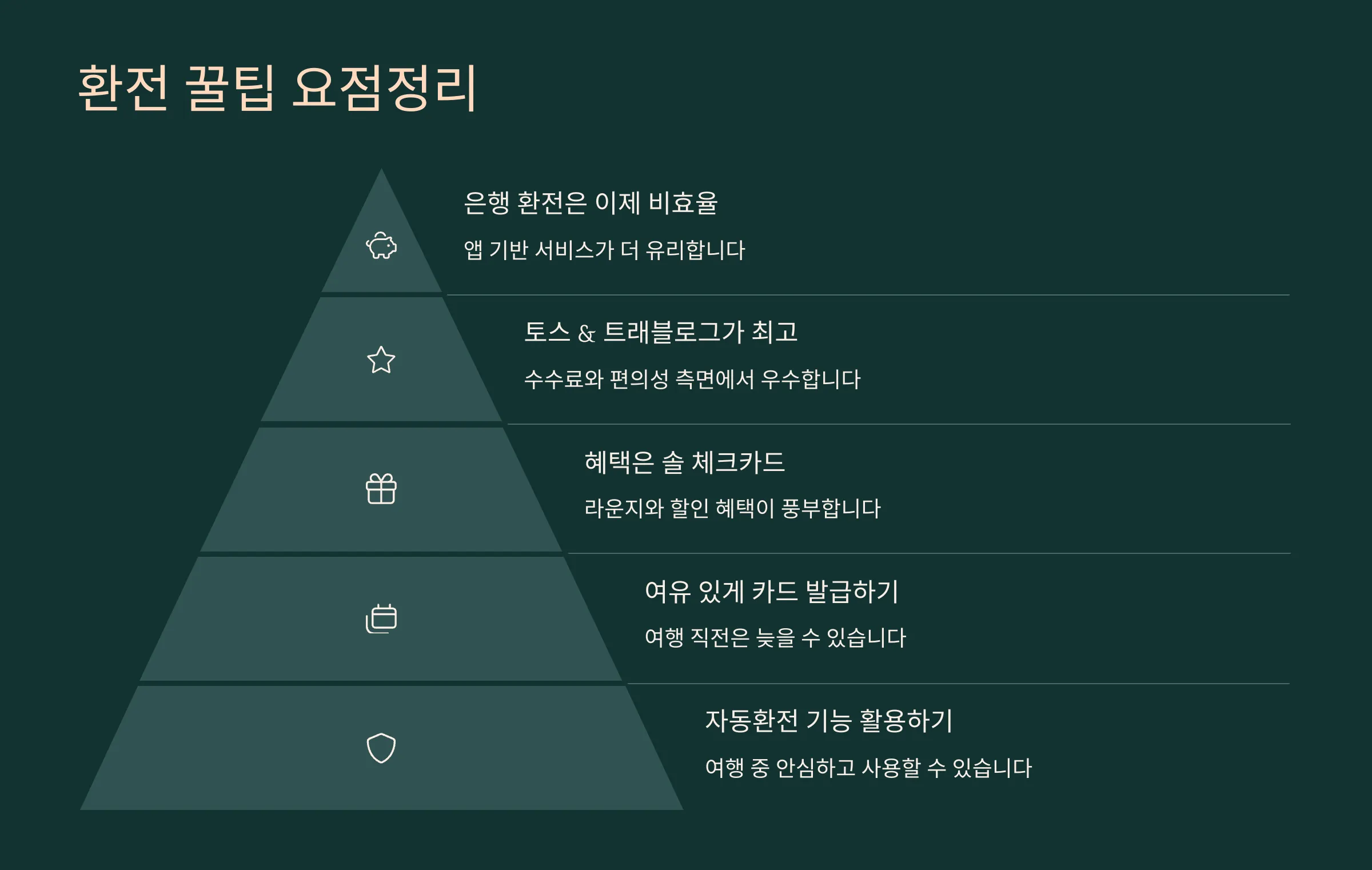 환전 꿀팁 요점정리

은행 환전은 이제 비효율

앱 기반 서비스가 더 유리합니다

토스 & 트래블로그가 최고

수수료와 편의성 측면에서 우수합니다

혜택은 솔 체크카드

라운지와 할인 혜택이 풍부합니다

여유 있게 카드 발급하기

여행 직전은 늦을 수 있습니다

자동환전 기능 활용하기

여행 중 안심하고 사용할 수 있습니다